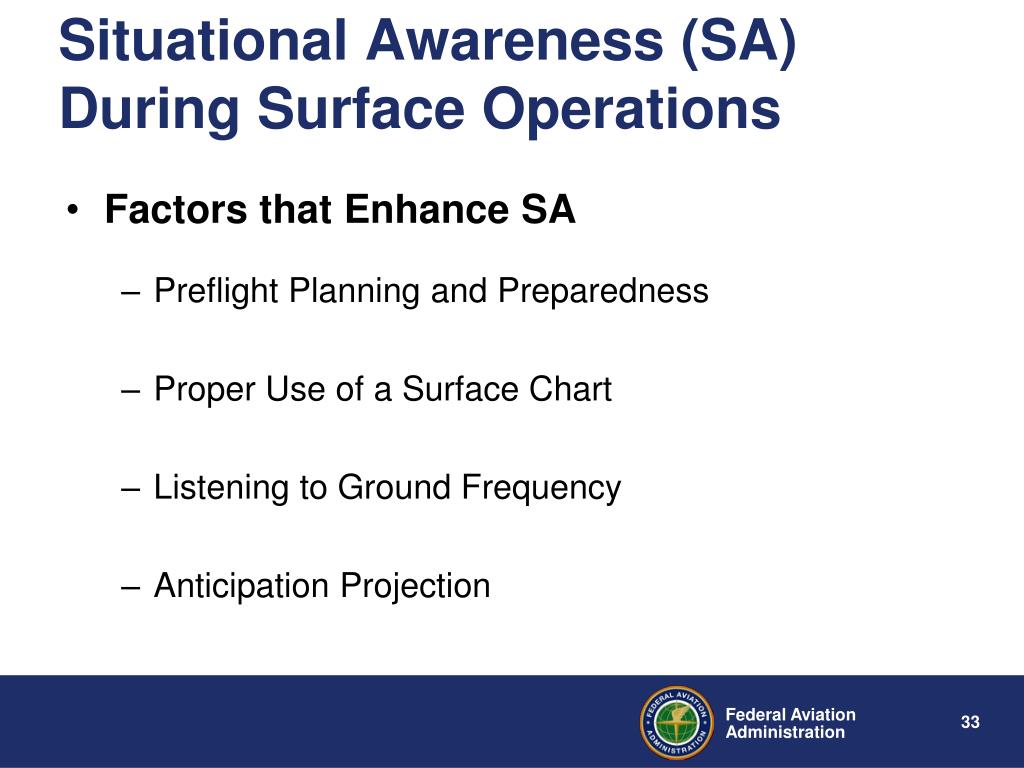 Situational Awareness (SA) During Surface Operations

• Factors that Enhance SA

– Preflight Planning and Preparedness

– Proper Use of a Surface Chart

– Listening to Ground Frequency

– Anticipation Projection

FEDERAL AVIATION ADMINISTRATION

Federal Aviation Administration

33